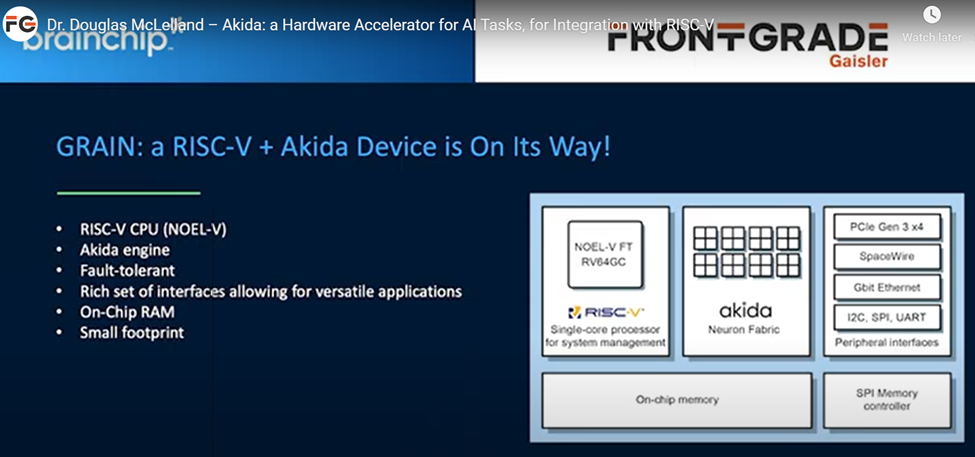 FG Dr. Douglas McLelland – Akida: a Hardware Accelerator for AI Tasks, for Integration with RISC-V

Watch later

brainchip

FRONTGRADE
Gaisler

GRAIN: a RISC-V + Akida Device is On Its Way!

- RISC-V CPU (NOEL-V)
- Akida engine
- Fault-tolerant
- Rich set of interfaces allowing for versatile applications
- On-Chip RAM
- Small footprint

NOEL-V FT
RV64GC

RISC-V

Single-core processor for system management

akida
Neuron Fabric

PCIe Gen 3 x4

SpaceWire

Gbit Ethernet

I2C, SPI, UART

Peripheral interfaces

On-chip memory

SPI Memory controller